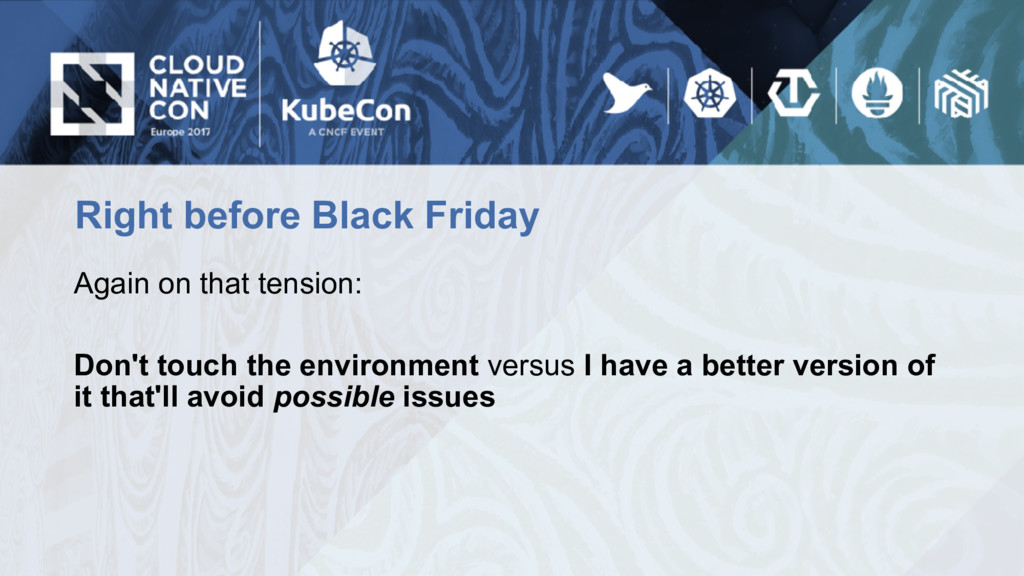 CLOUD NATIVE CON
Europe 2017

KubeCon
A CNCF EVENT

Right before Black Friday

Again on that tension:

Don't touch the environment versus I have a better version of it that'll avoid possible issues